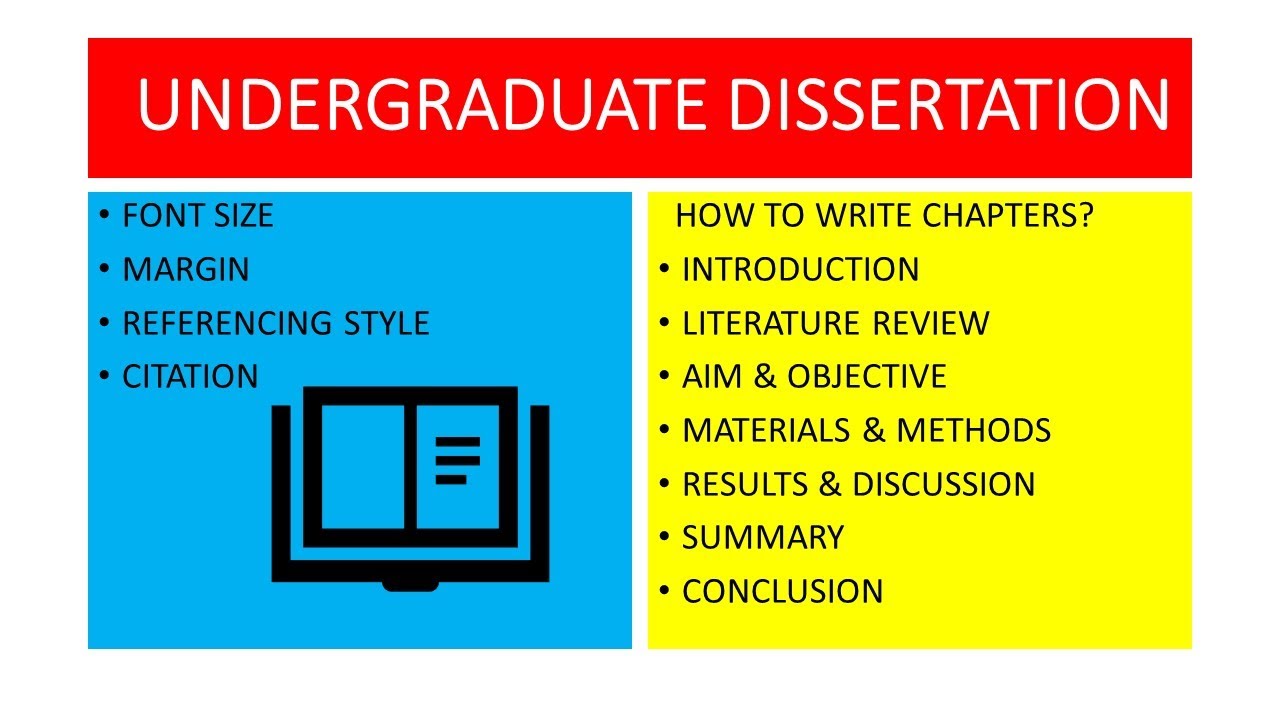 UNDERGRADUATE DISSERTATION

• FONT SIZE
• MARGIN
• REFERENCING STYLE
• CITATION

HOW TO WRITE CHAPTERS?
• INTRODUCTION
• LITERATURE REVIEW
• AIM & OBJECTIVE
• MATERIALS & METHODS
• RESULTS & DISCUSSION
• SUMMARY
• CONCLUSION